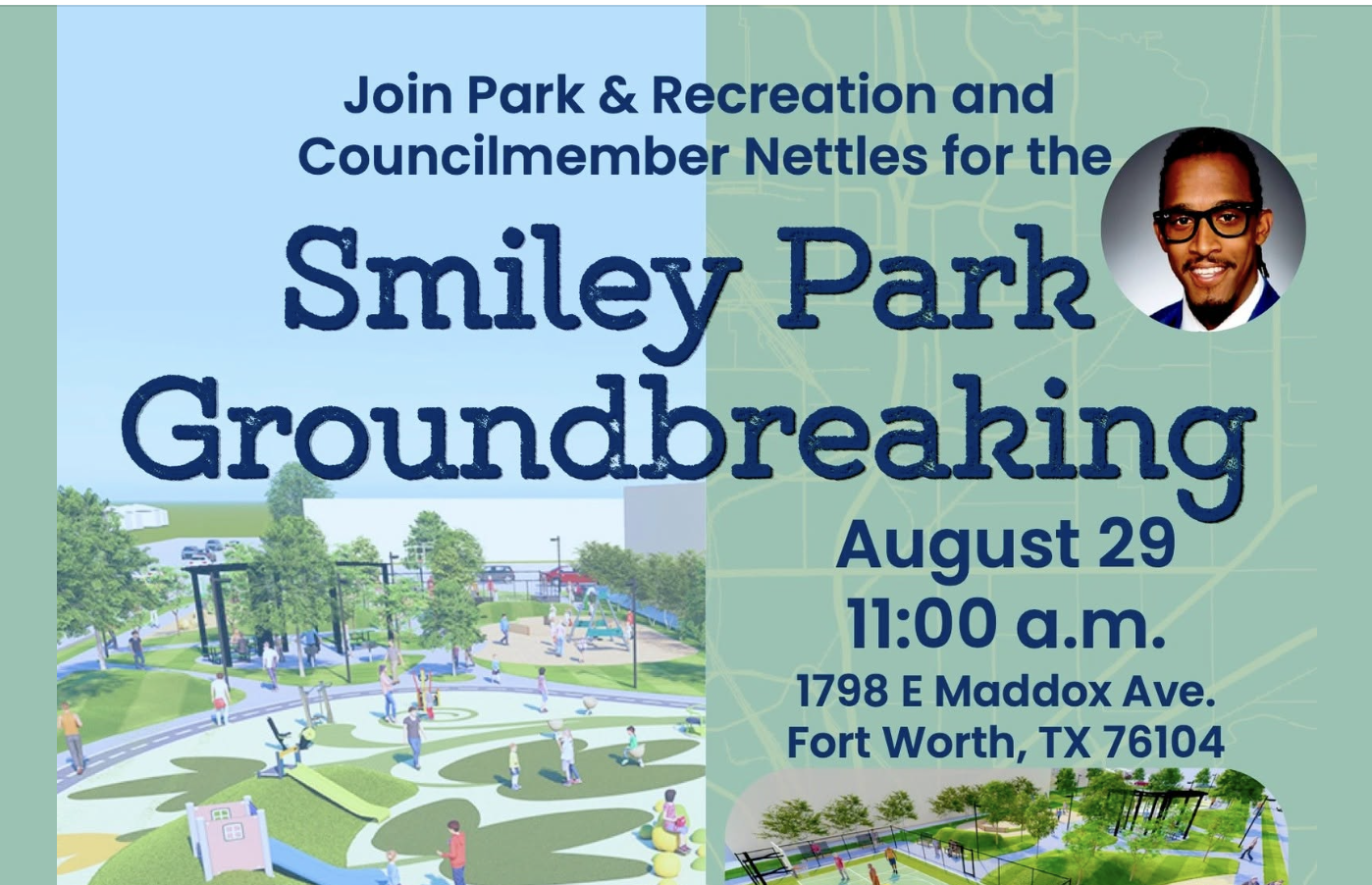 Join Park & Recreation and Councilmember Nettles for the

Smiley Park Groundbreaking

August 29
11:00 a.m.
1798 E Maddox Ave.
Fort Worth, TX 76104